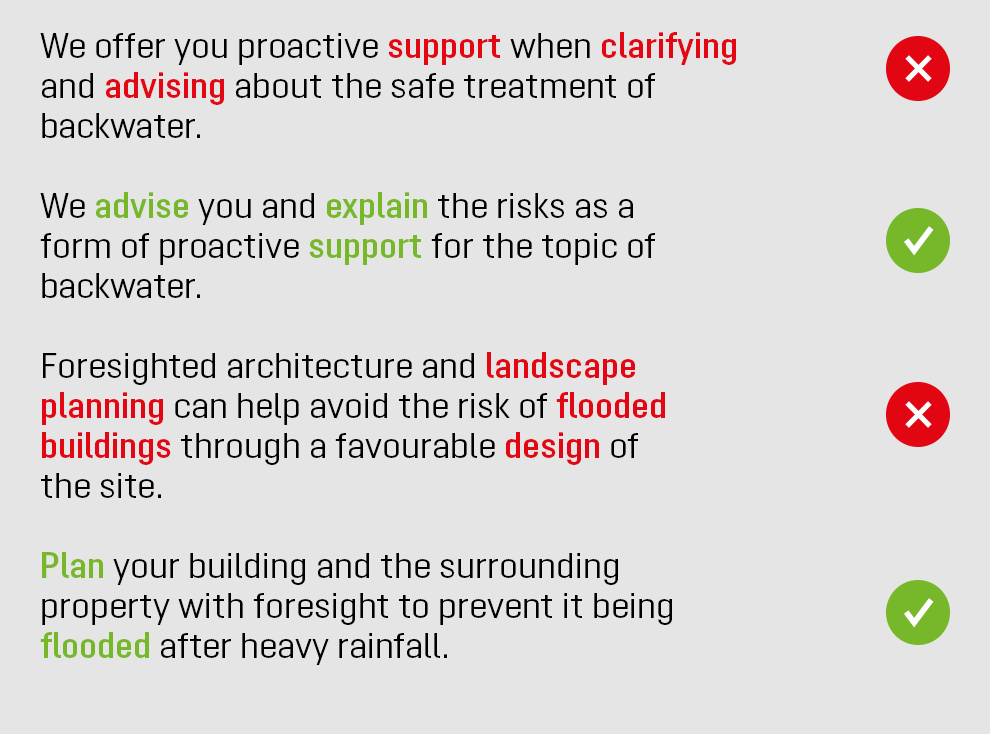 We offer you proactive support when clarifying and advising about the safe treatment of backwater.

We advise you and explain the risks as a form of proactive support for the topic of backwater.

Foresighted architecture and landscape planning can help avoid the risk of flooded buildings through a favourable design of the site.

Plan your building and the surrounding property with foresight to prevent it being flooded after heavy rainfall.